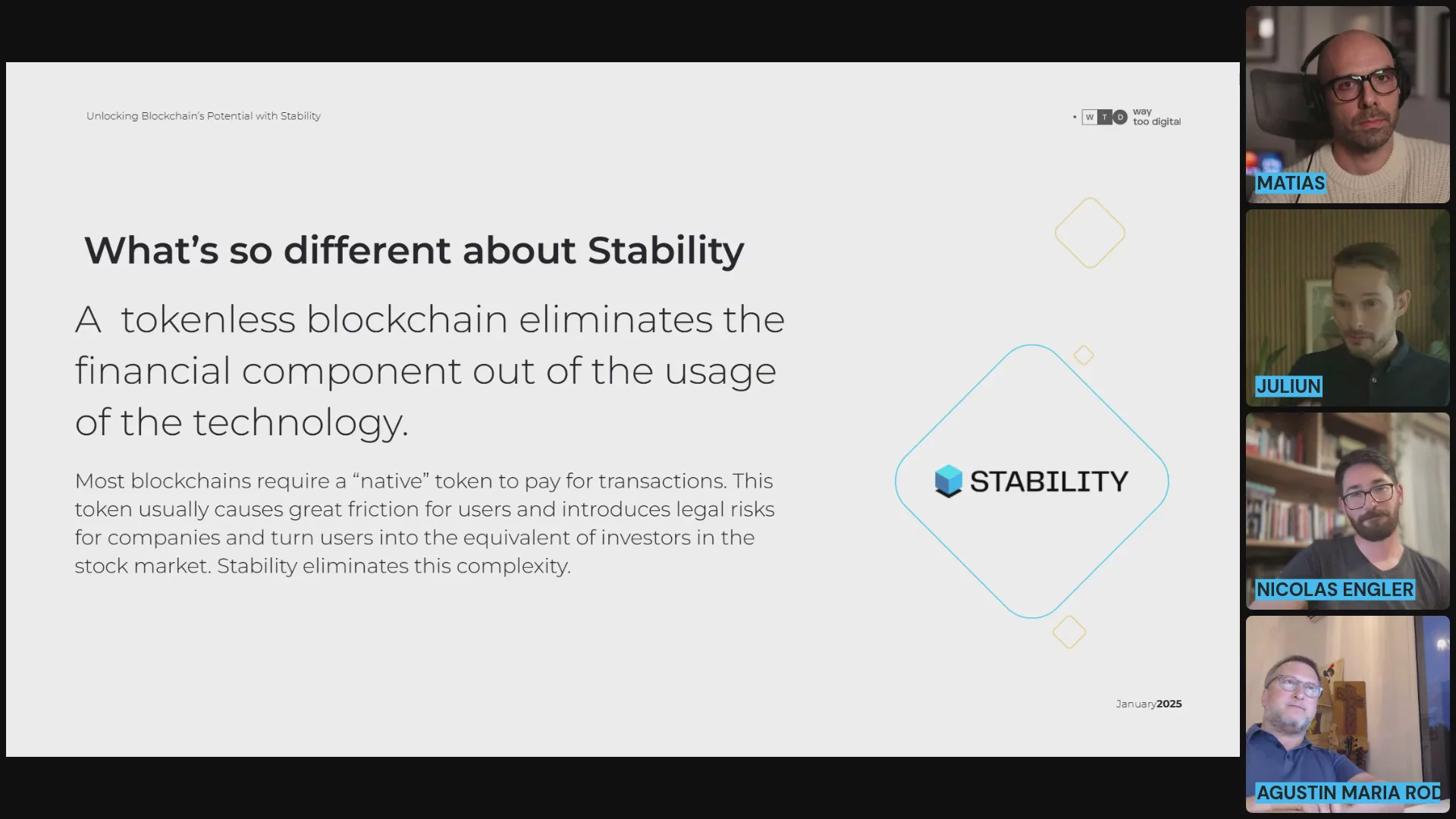 Unlocking Blockchain's Potential with Stability

W T D way too digital

What's so different about Stability

A tokenless blockchain eliminates the financial component out of the usage of the technology.

Most blockchains require a "native" token to pay for transactions. This token usually causes great friction for users and introduces legal risks for companies and turn users into the equivalent of investors in the stock market. Stability eliminates this complexity.

STABILITY

January2025

MATIAS

JULIUN

NICOLAS ENGLER

AGUSTIN MARIA ROD